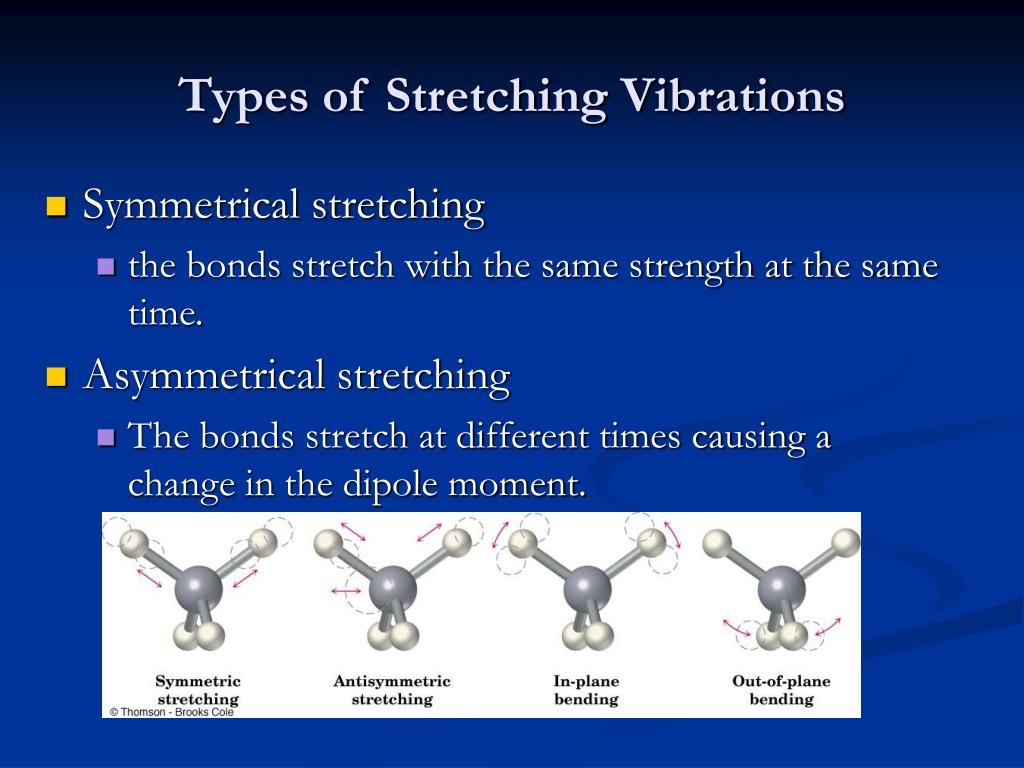 Types of Stretching Vibrations

Symmetrical stretching

the bonds stretch with the same strength at the same time.

Asymmetrical stretching

The bonds stretch at different times causing a change in the dipole moment.

Symmetric stretching

Antisymmetric stretching

In-plane bending

Out-of-plane bending

© Thomson - Brooks Cole